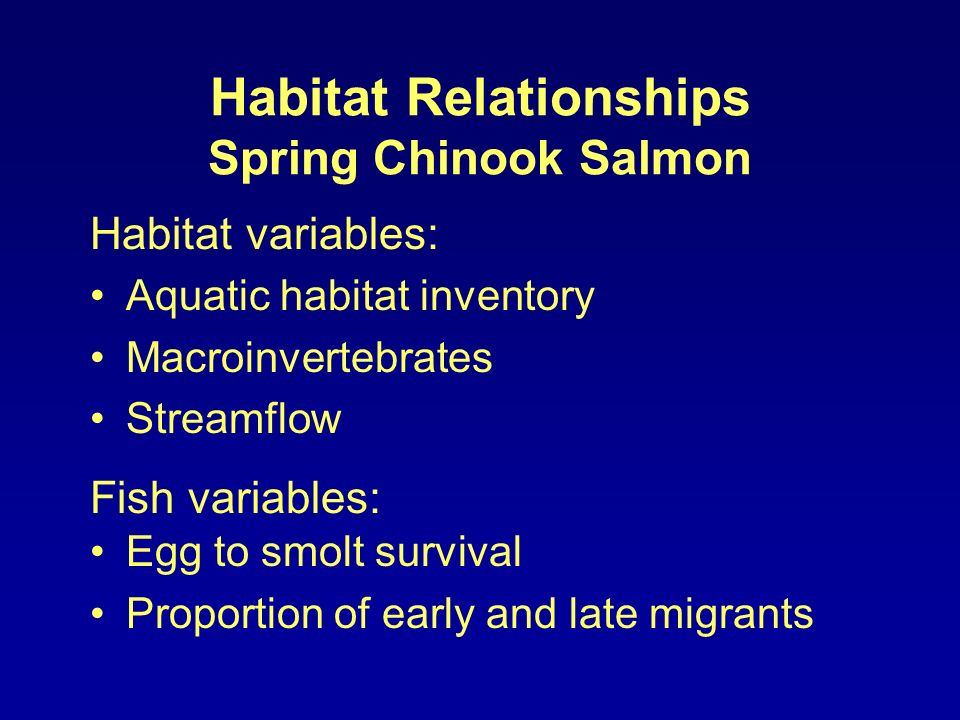 Habitat Relationships
Spring Chinook Salmon

Habitat variables:
• Aquatic habitat inventory
• Macroinvertebrates
• Streamflow

Fish variables:
• Egg to smolt survival
• Proportion of early and late migrants